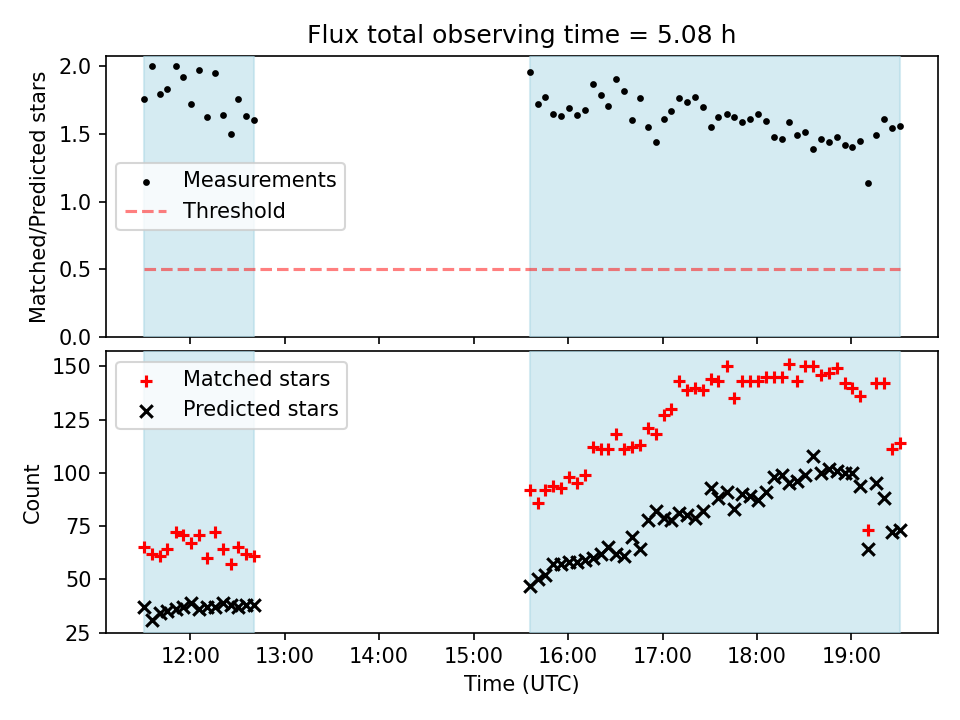 Flux total observing time = 5.08 h

Matched/Predicted stars

2.0
1.5
1.0
0.5
0.0

Measurements
Threshold

Count

150
125
100
75
50
25

Matched stars
Predicted stars

12:00
13:00
14:00
15:00
16:00
17:00
18:00
19:00

Time (UTC)